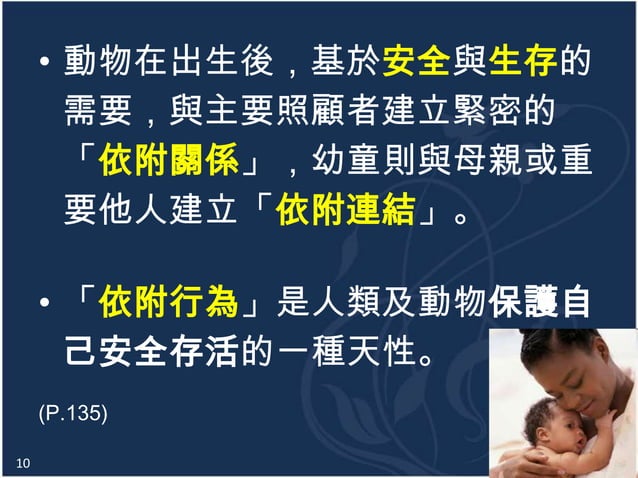 • 動物在出生後，基於安全與生存的需要，與主要照顧者建立緊密的「依附關係」，幼童則與母親或重要他人建立「依附連結」。

• 「依附行為」是人類及動物保護自己安全存活的一種天性。

(P.135)

10